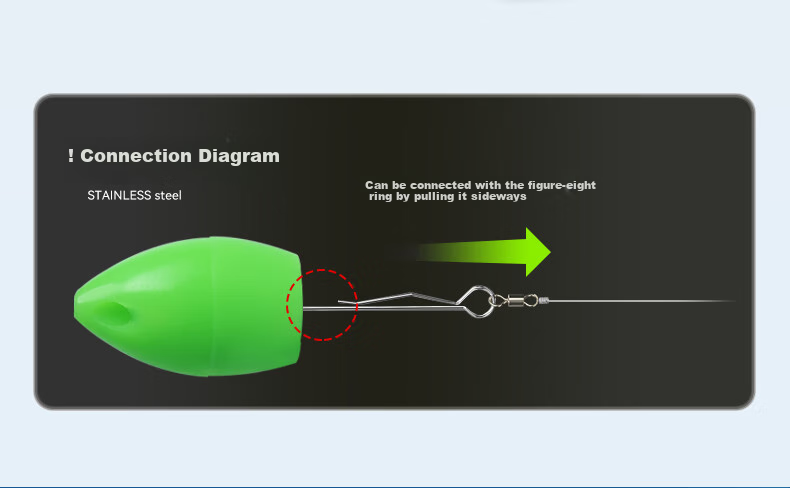 ! Connection Diagram

STAINLESS steel

Can be connected with the figure-eight ring by pulling it sideways